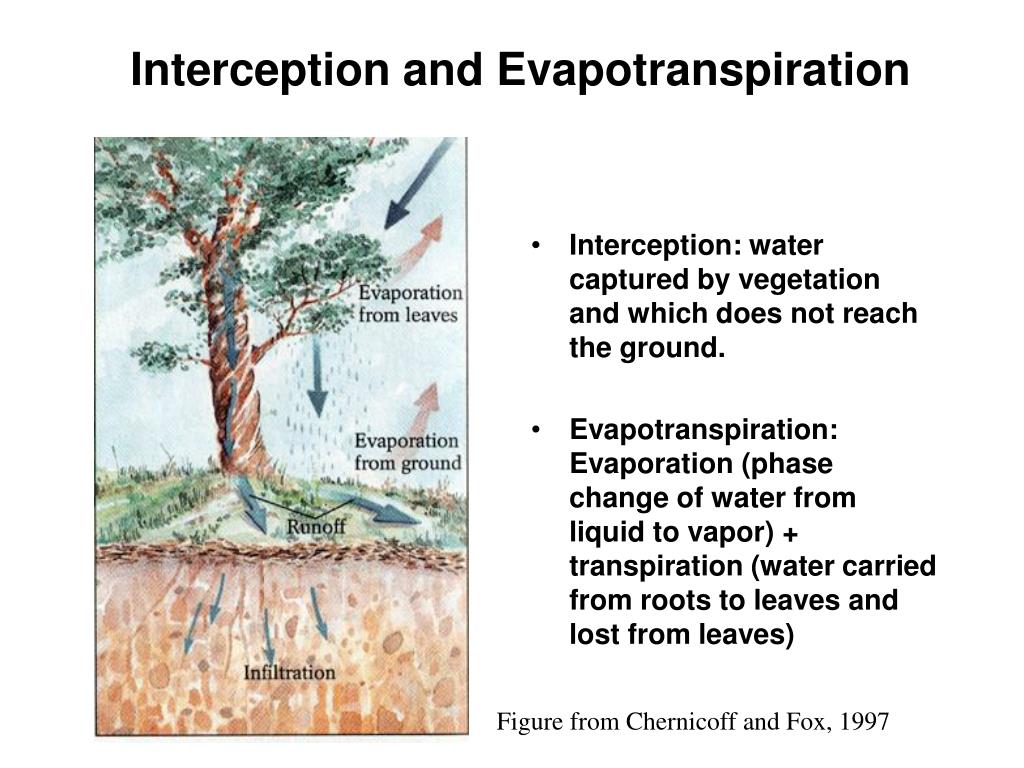 Interception and Evapotranspiration

Evaporation from leaves

Evaporation from ground

Runoff

Infiltration

• Interception: water captured by vegetation and which does not reach the ground.

• Evapotranspiration: Evaporation (phase change of water from liquid to vapor) + transpiration (water carried from roots to leaves and lost from leaves)

Figure from Chernicoff and Fox, 1997